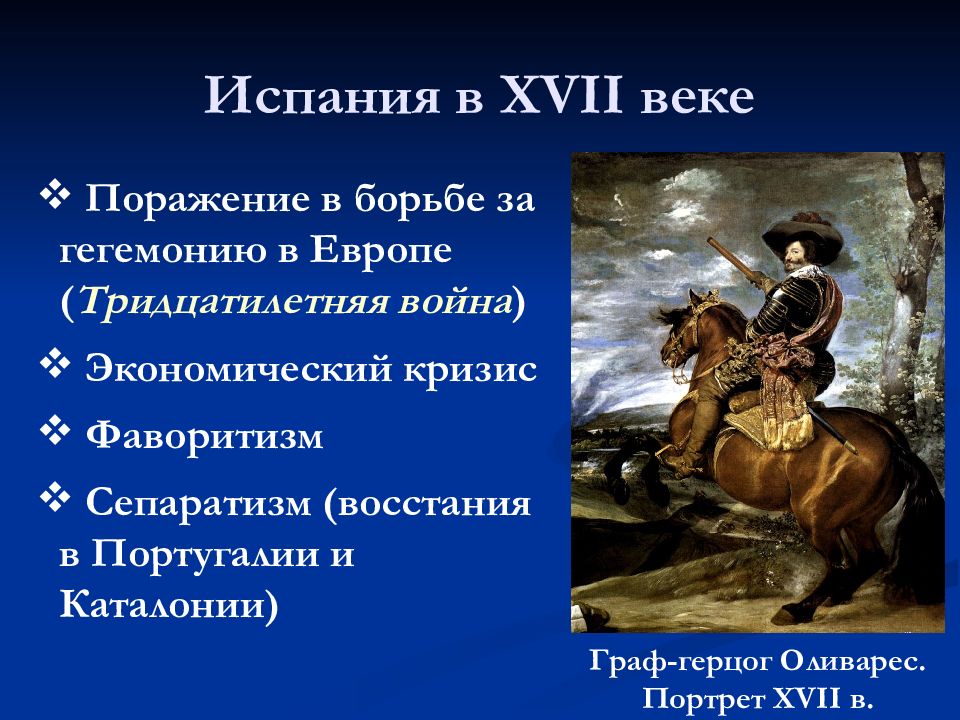 Испания в XVII веке

❖ Поражение в борьбе за гегемонию в Европе (Тридцатилетняя война)

❖ Экономический кризис

❖ Фаворитизм

❖ Сепаратизм (восстания в Португалии и Каталонии)

Граф-герцог Оливарес. Портрет XVII в.